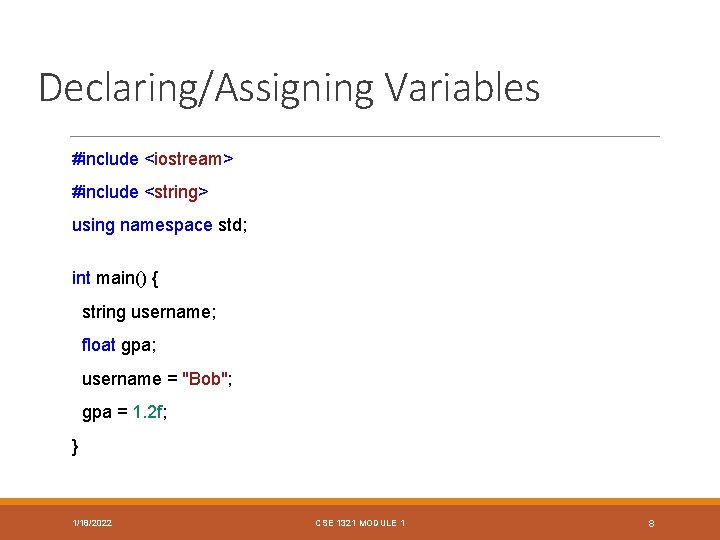 Declaring/Assigning Variables

#include <iostream>

#include <string>

using namespace std;

int main() {

string username;

float gpa;

username = "Bob";

gpa = 1.2f;

}

1/18/2022

CSE 1321 MODULE 1

8